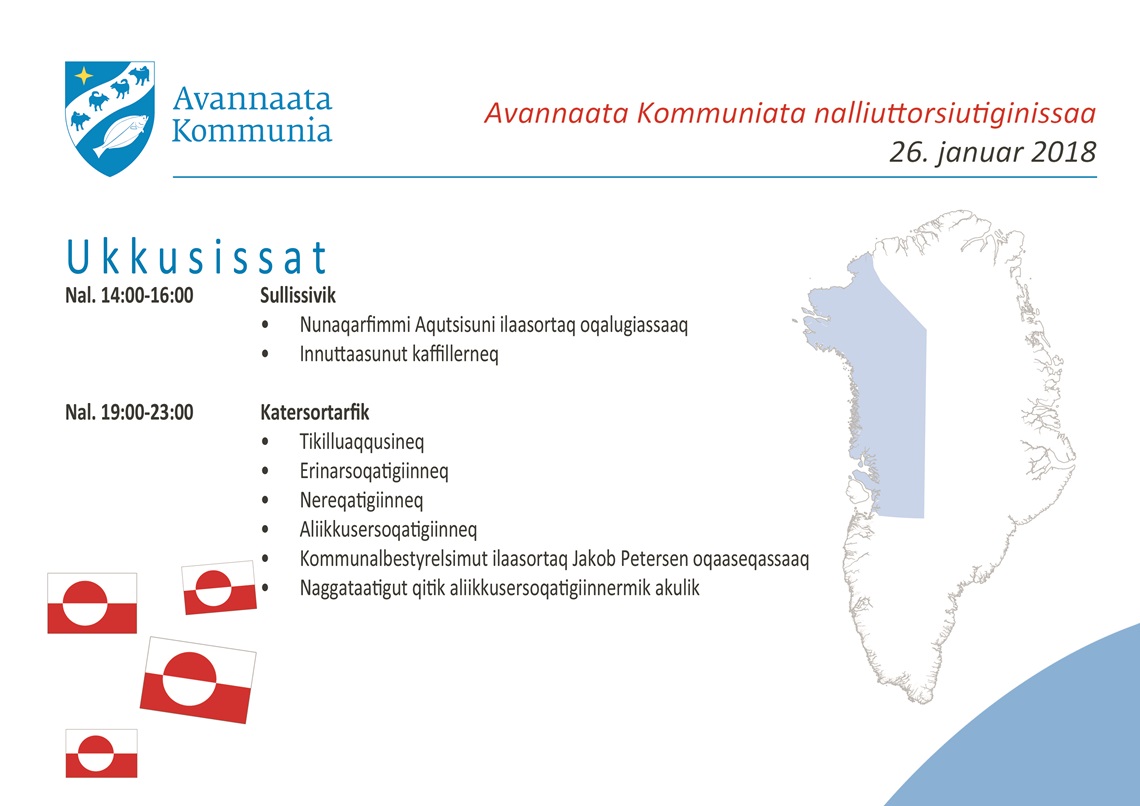 Avannaata Kommunia

Avannaata Kommuniata nalliuttorsiutiginissaa
26. januar 2018

Ukkusissat

Nal. 14:00-16:00 Sullissivik
• Nunaqarfimmi Aqutsisuni ilaasortaq oqalugiassaaq
• Innuttaasunut kaffillerneq

Nal. 19:00-23:00 Katersortarfik
• Tikilluaqqusineq
• Erinarsoqatigiinneq
• Nereqatigiinneq
• Aliikkusersoqatigiinneq
• Kommunalbestyrelsimut ilaasortaq Jakob Petersen oqaaseqassaaq
• Naggataatigut qitik aliikkusersoqatigiinnermik akulik